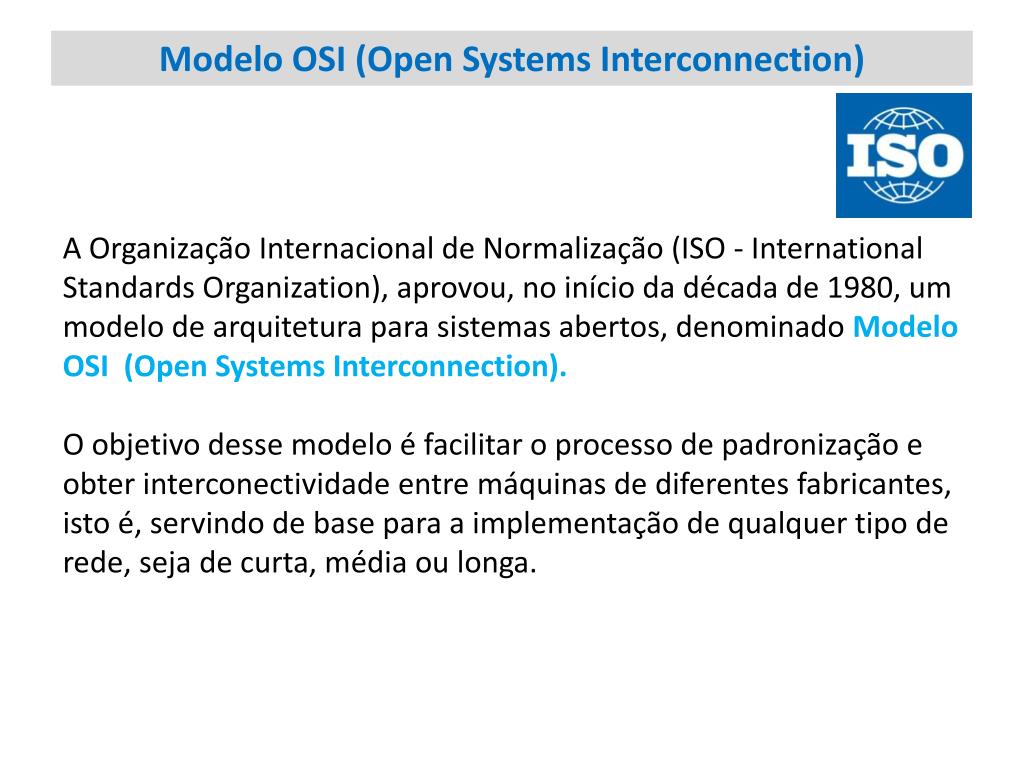 Modelo OSI (Open Systems Interconnection)

ISO

A Organização Internacional de Normalização (ISO - International Standards Organization), aprovou, no início da década de 1980, um modelo de arquitetura para sistemas abertos, denominado Modelo OSI (Open Systems Interconnection).

O objetivo desse modelo é facilitar o processo de padronização e obter interconectividade entre máquinas de diferentes fabricantes, isto é, servindo de base para a implementação de qualquer tipo de rede, seja de curta, média ou longa.